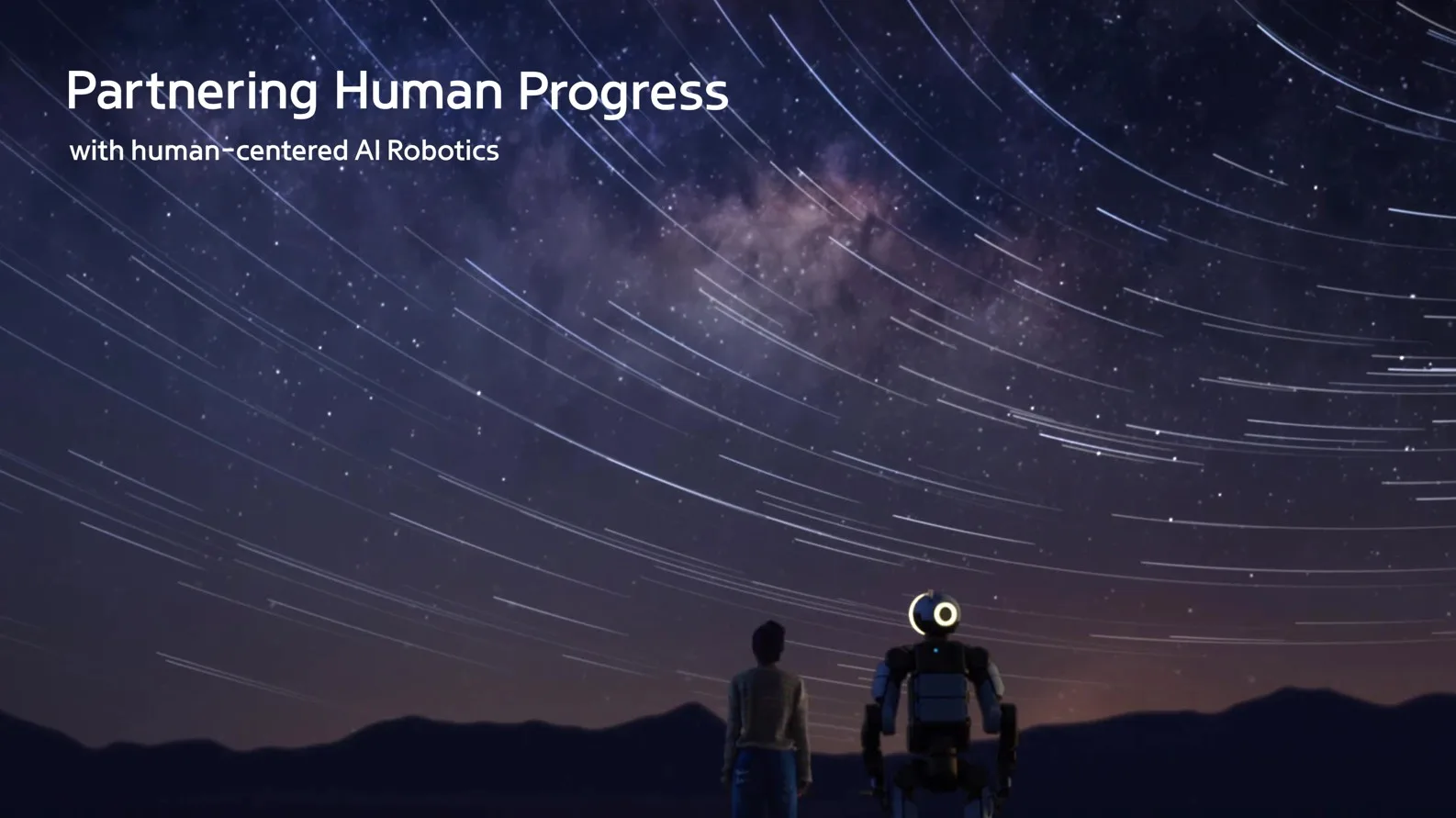 Partnering Human Progress

with human-centered AI Robotics